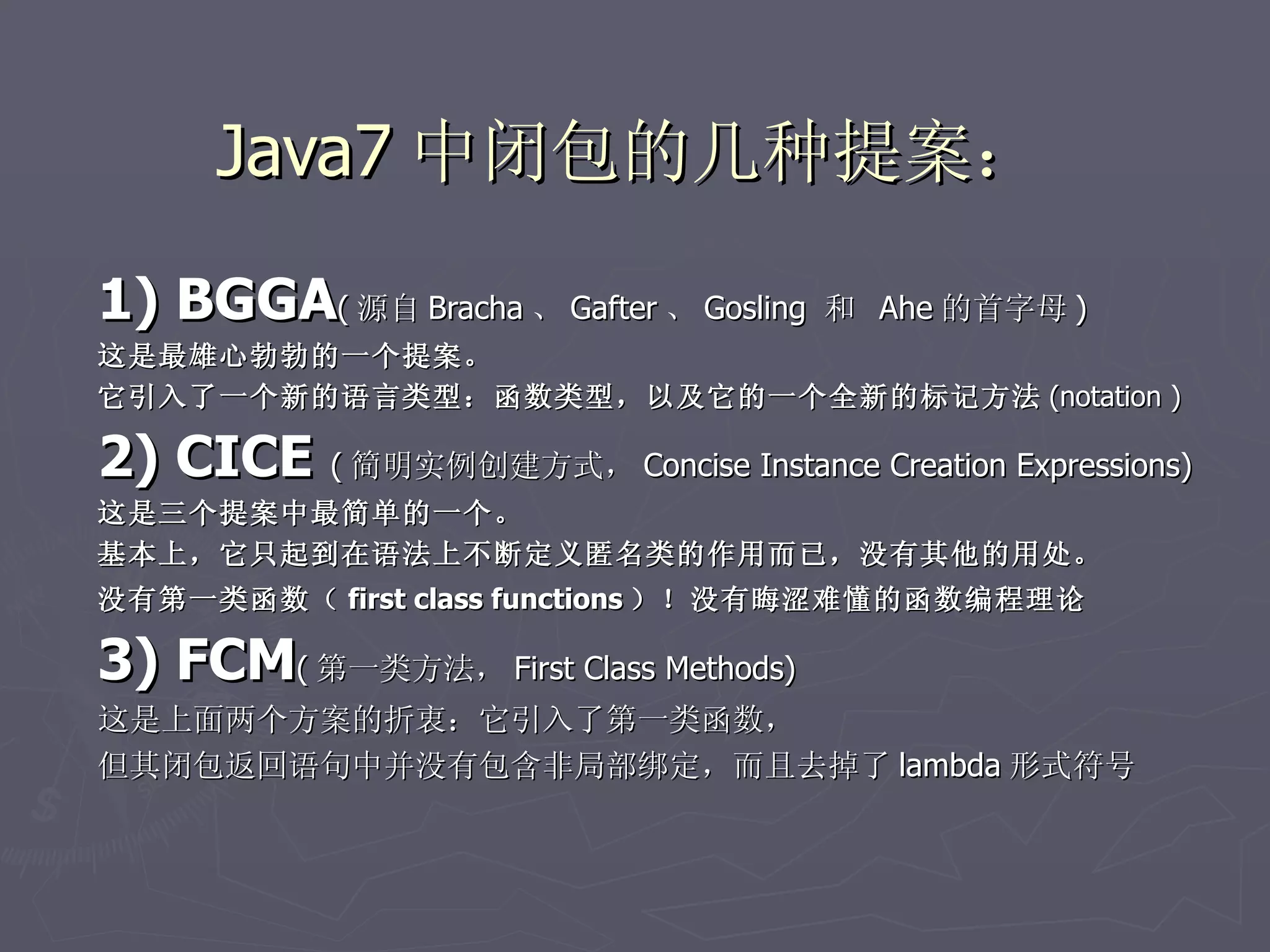 Java7 中闭包的几种提案：

1) BGGA( 源自 Bracha 、 Gafter 、 Gosling 和 Ahe 的首字母 )
这是最雄心勃勃的一个提案。
它引入了一个新的语言类型：函数类型，以及它的一个全新的标记方法 (notation )

2) CICE ( 简明实例创建方式， Concise Instance Creation Expressions)
这是三个提案中最简单的一个。
基本上，它只起到在语法上不断定义匿名类的作用而已，没有其他的用处。
没有第一类函数（ first class functions ）！没有晦涩难懂的函数编程理论

3) FCM( 第一类方法， First Class Methods)
这是上面两个方案的折衷：它引入了第一类函数，
但其闭包返回语句中并没有包含非局部绑定，而且去掉了 lambda 形式符号